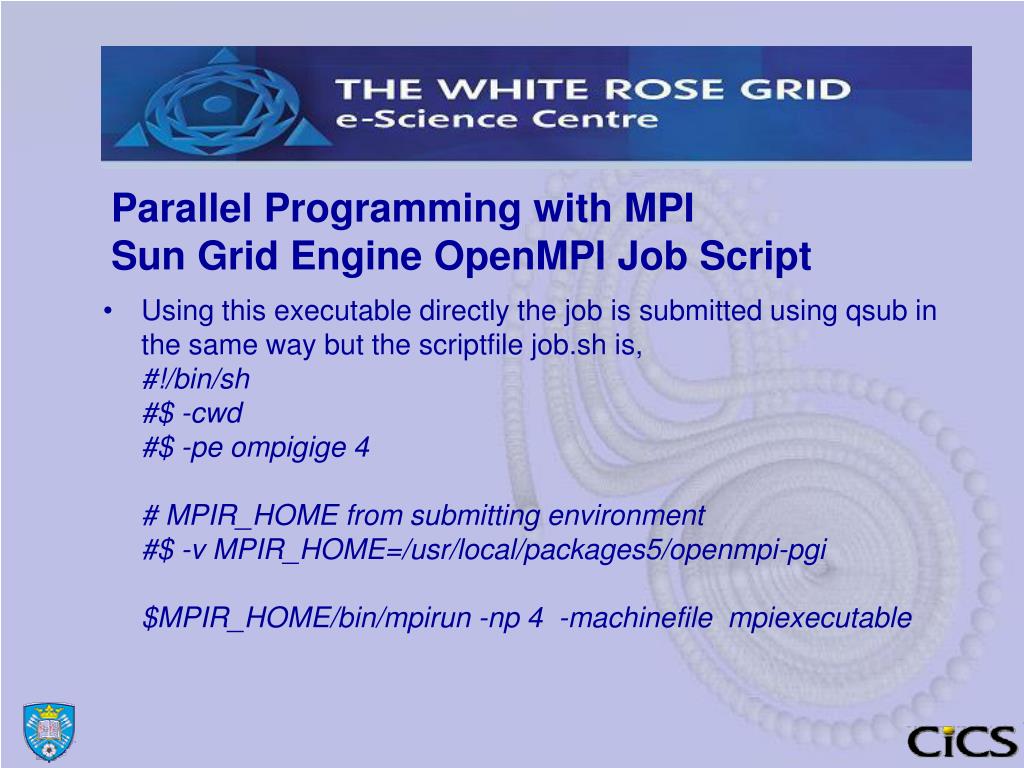 THE WHITE ROSE GRID
e-Science Centre

Parallel Programming with MPI
Sun Grid Engine OpenMPI Job Script

• Using this executable directly the job is submitted using qsub in the same way but the scriptfile job.sh is,
#!/bin/sh
#$ -cwd
#$ -pe ompigige 4

# MPIR_HOME from submitting environment
#$ -v MPIR_HOME=/usr/local/packages5/openmpi-pgi

$MPIR_HOME/bin/mpirun -np 4 -machinefile mpiexecutable

CiCS